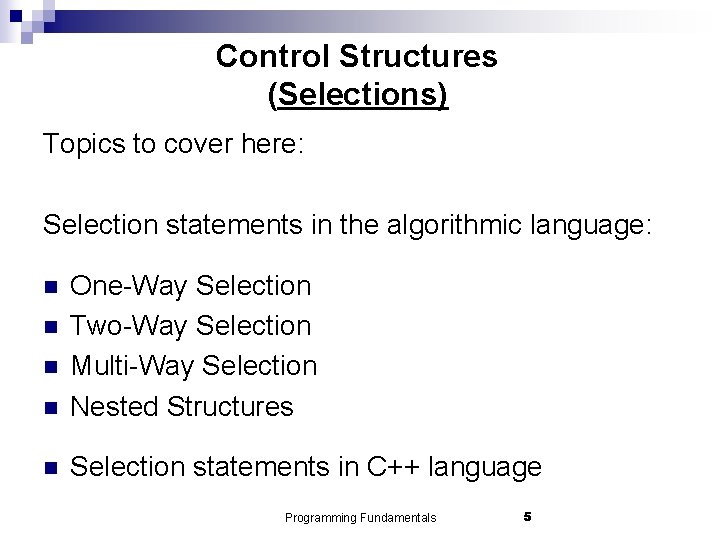 Control Structures
(Selections)

Topics to cover here:

Selection statements in the algorithmic language:

- One-Way Selection
- Two-Way Selection
- Multi-Way Selection
- Nested Structures

- Selection statements in C++ language

Programming Fundamentals 5